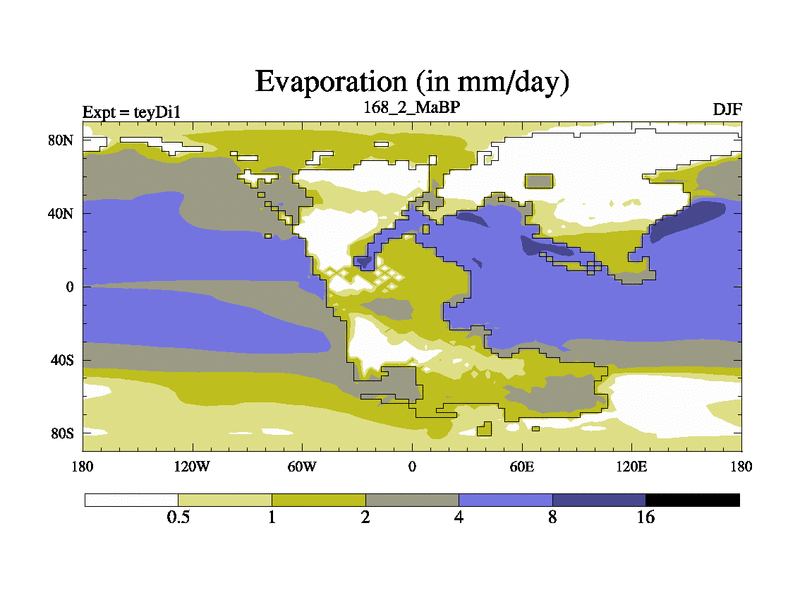 Evaporation (in mm/day)

Expt = teyDi1

168_2_MaBP

DJF

80N
40N
0
40S
80S

180
120W
60W
0
60E
120E
180

0.5
1
2
4
8
16